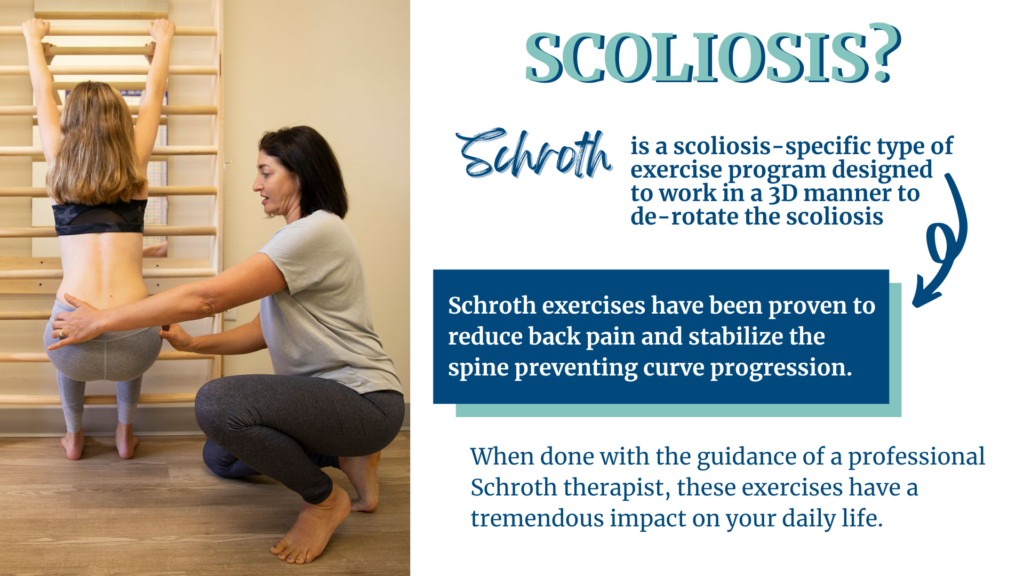 SCOLIOSIS?

Schroth is a scoliosis-specific type of exercise program designed to work in a 3D manner to de-rotate the scoliosis

Schroth exercises have been proven to reduce back pain and stabilize the spine preventing curve progression.

When done with the guidance of a professional Schroth therapist, these exercises have a tremendous impact on your daily life.